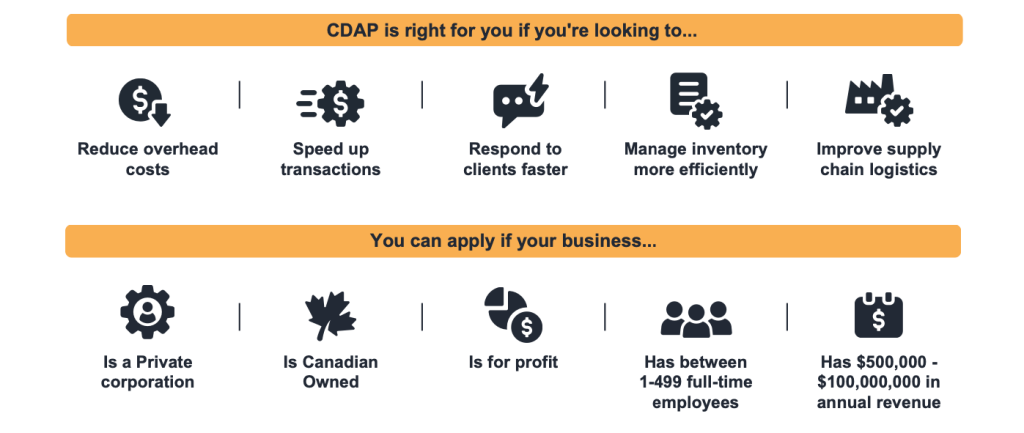 CDAP is right for you if you're looking to...

Reduce overhead costs

Speed up transactions

Respond to clients faster

Manage inventory more efficiently

Improve supply chain logistics

You can apply if your business...

Is a Private corporation

Is Canadian Owned

Is for profit

Has between 1-499 full-time employees

Has \$500,000 - \$100,000,000 in annual revenue